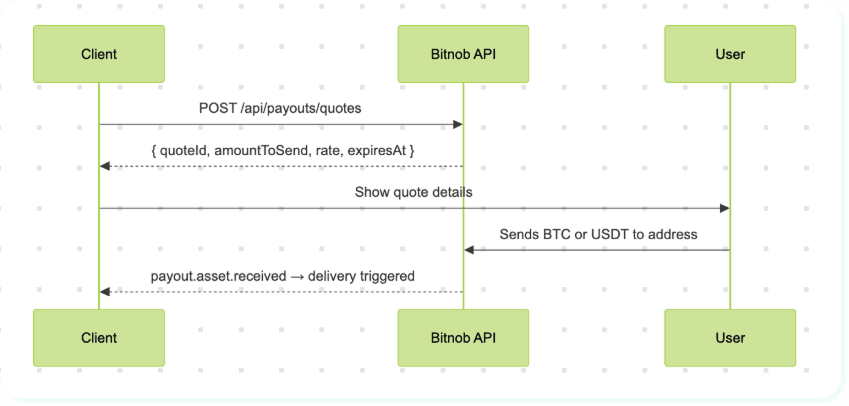 Client

Bitnob API

User

POST /api/payouts/quotes

{ quoteId, amountToSend, rate, expiresAt }

Show quote details

Sends BTC or USDT to address

payout.asset.received → delivery triggered

Client

Bitnob API

User